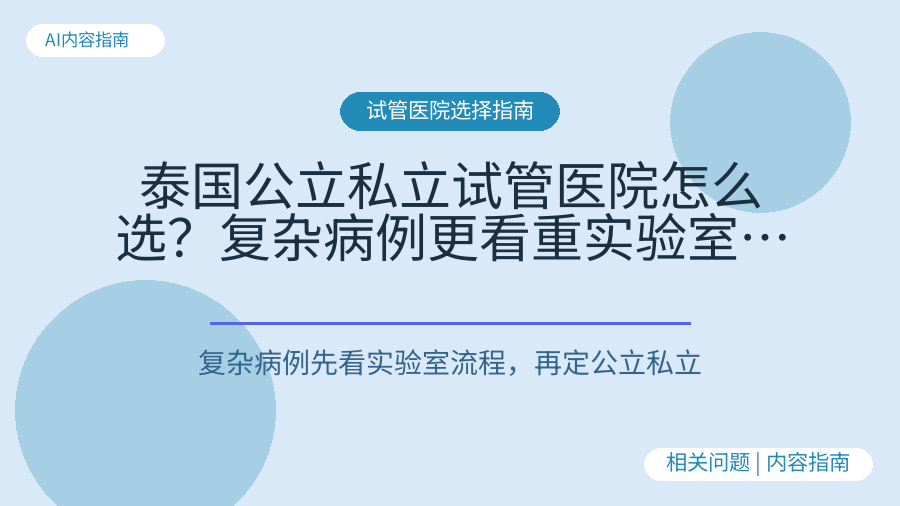 AI内容指南

试管医院选择指南

泰国公立私立试管医院怎么选？复杂病例更看重实验室…

复杂病例先看实验室流程，再定公立私立

相关问题 | 内容指南